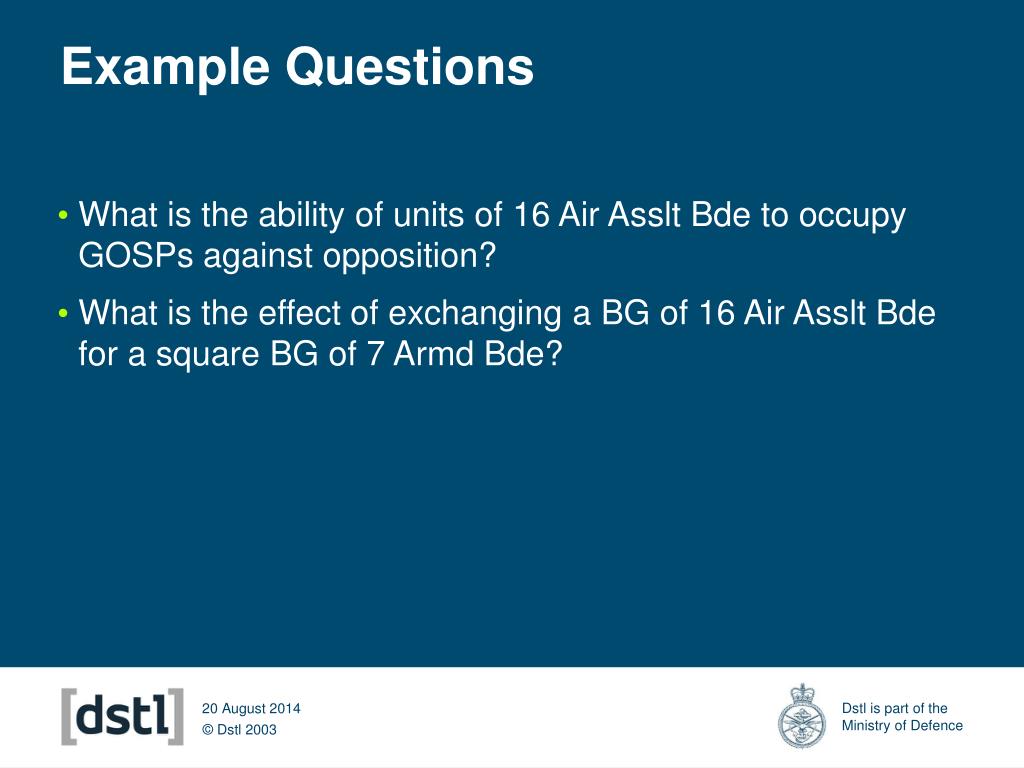 Example Questions

• What is the ability of units of 16 Air Asslt Bde to occupy GOSPs against opposition?

• What is the effect of exchanging a BG of 16 Air Asslt Bde for a square BG of 7 Armd Bde?

[dstl]

20 August 2014
© Dstl 2003

Dstl is part of the Ministry of Defence